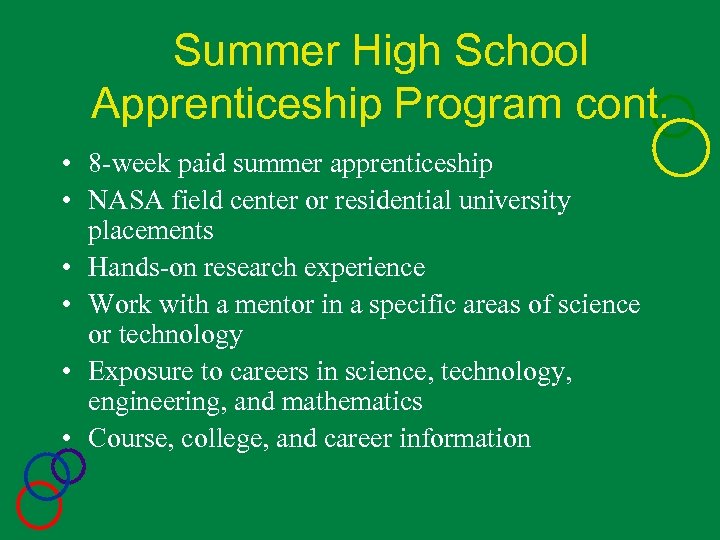 Summer High School Apprenticeship Program cont.

• 8-week paid summer apprenticeship
• NASA field center or residential university placements
• Hands-on research experience
• Work with a mentor in a specific areas of science or technology
• Exposure to careers in science, technology, engineering, and mathematics
• Course, college, and career information